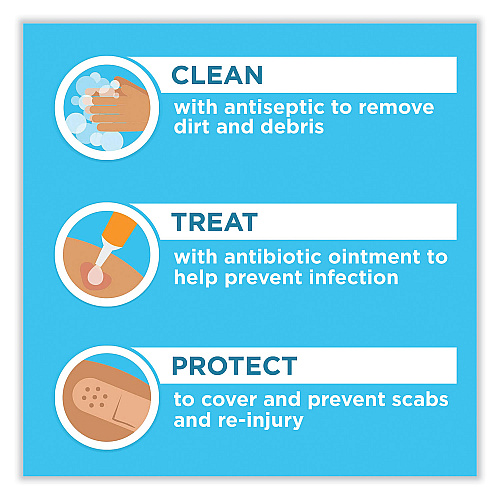 CLEAN

with antiseptic to remove dirt and debris

TREAT

with antibiotic ointment to help prevent infection

PROTECT

to cover and prevent scabs and re-injury